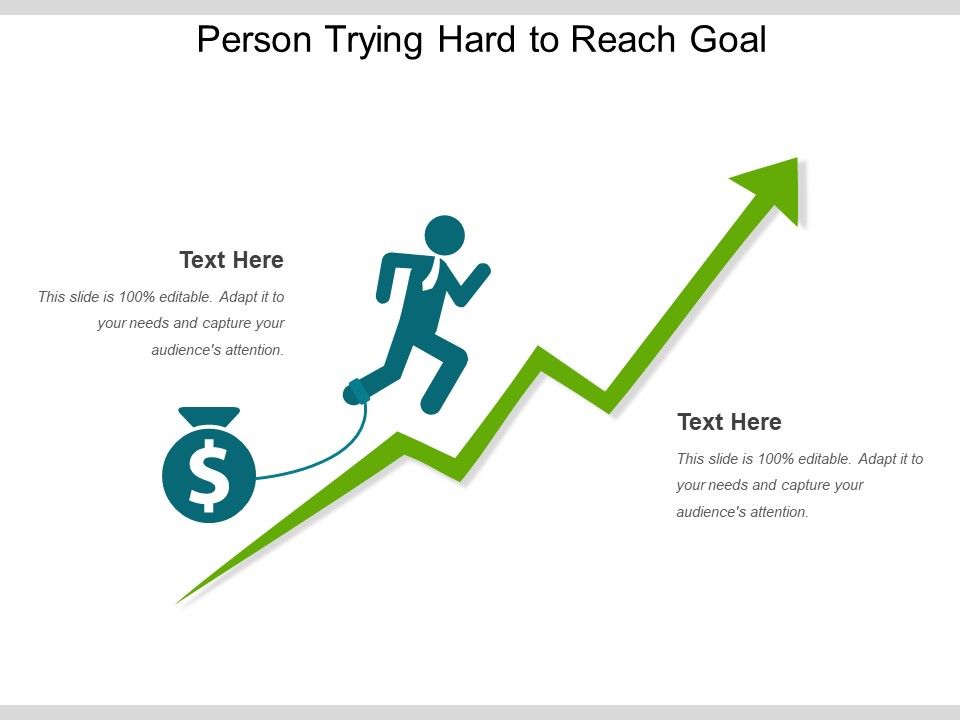 Person Trying Hard to Reach Goal

Text Here

This slide is 100% editable. Adapt it to your needs and capture your audience's attention.

$

Text Here

This slide is 100% editable. Adapt it to your needs and capture your audience's attention.